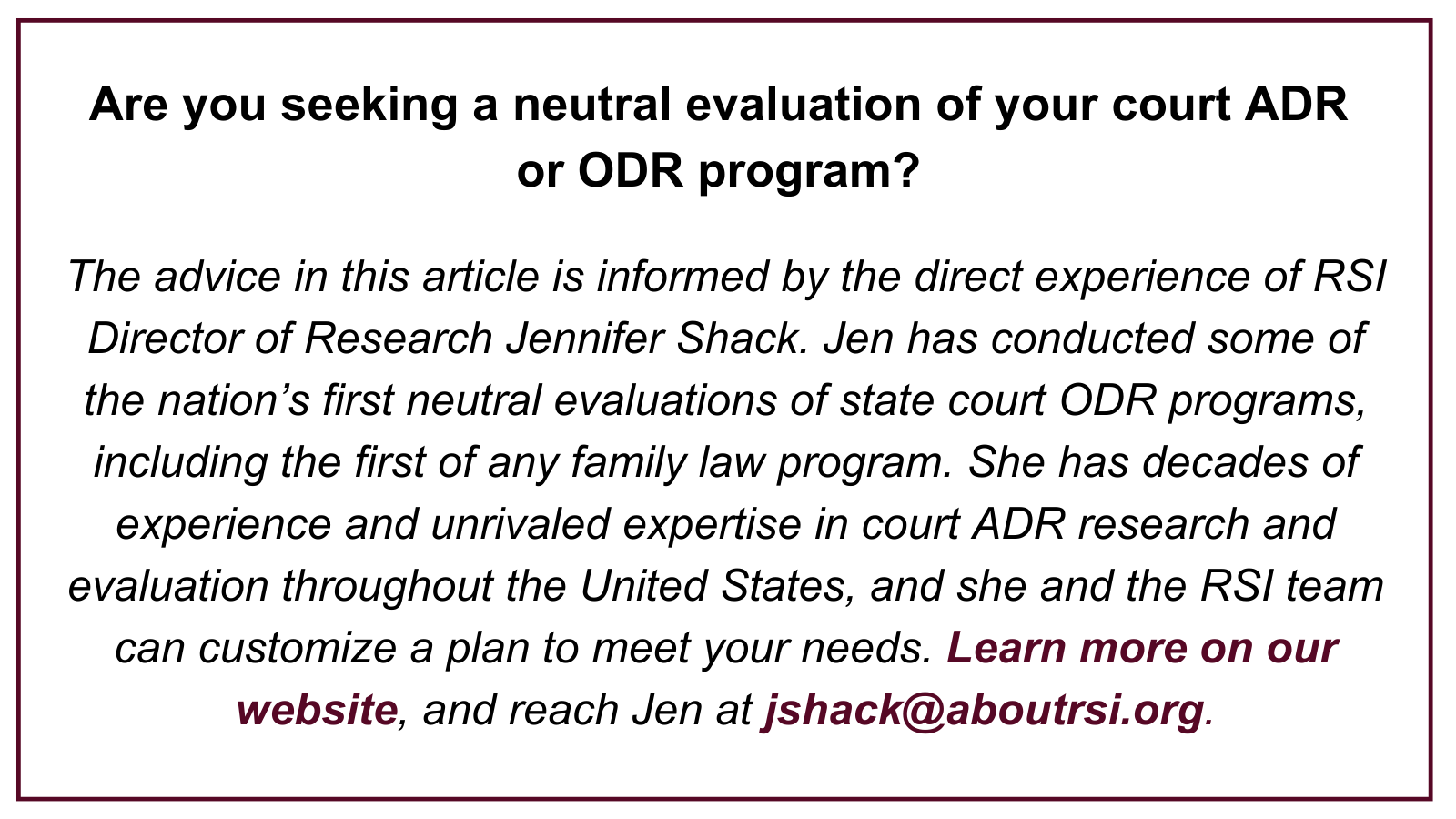 Are you seeking a neutral evaluation of your court ADR or ODR program?

The advice in this article is informed by the direct experience of RSI Director of Research Jennifer Shack. Jen has conducted some of the nation's first neutral evaluations of state court ODR programs, including the first of any family law program. She has decades of experience and unrivaled expertise in court ADR research and evaluation throughout the United States, and she and the RSI team can customize a plan to meet your needs. Learn more on our website, and reach Jen at jshack@aboutrsi.org.